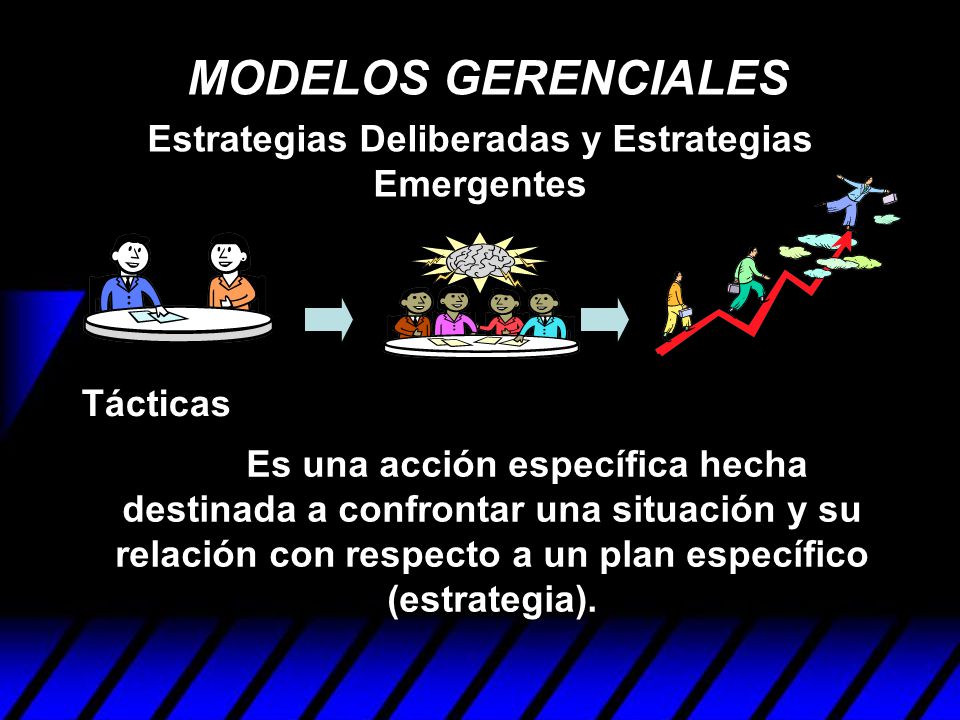 MODELOS GERENCIALES

Estrategias Deliberadas y Estrategias Emergentes

Tácticas

Es una acción específica hecha destinada a confrontar una situación y su relación con respecto a un plan específico (estrategia).